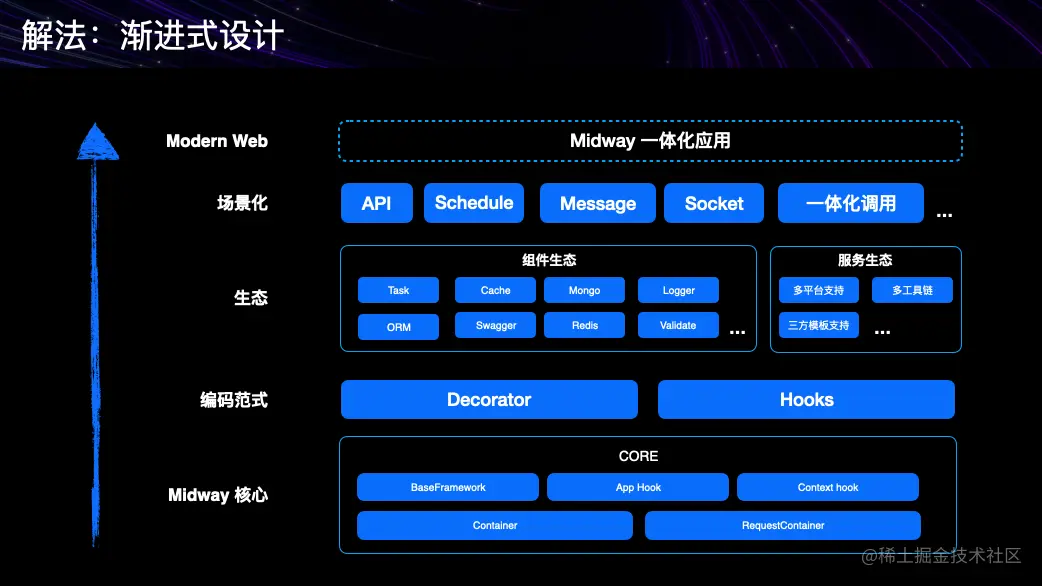 解法：渐进式设计

Modern Web

Midway 一体化应用

场景化

API Schedule Message Socket 一体化调用 ...

生态

组件生态

Task Cache Mongo Logger
ORM Swagger Redis Validate ...

服务生态

多平台支持 多工具链
三方模板支持 ...

编码范式

Decorator Hooks

Midway 核心

CORE

BaseFramework App Hook Context hook
Container RequestContainer

@稀土掘金技术社区